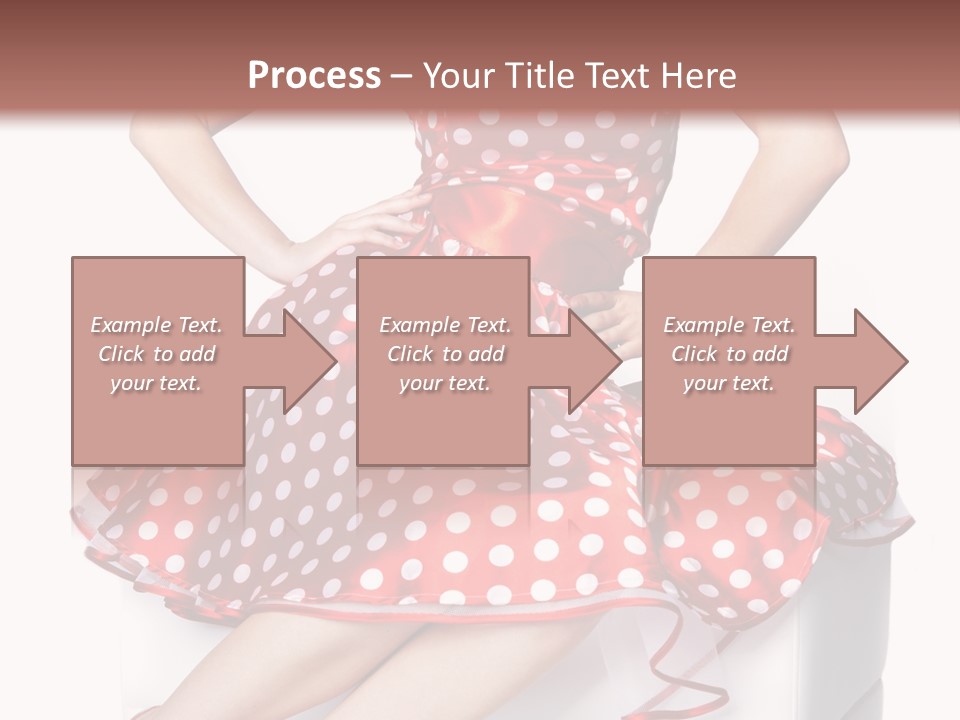 Process – Your Title Text Here

Example Text. Click to add your text.

Example Text. Click to add your text.

Example Text. Click to add your text.